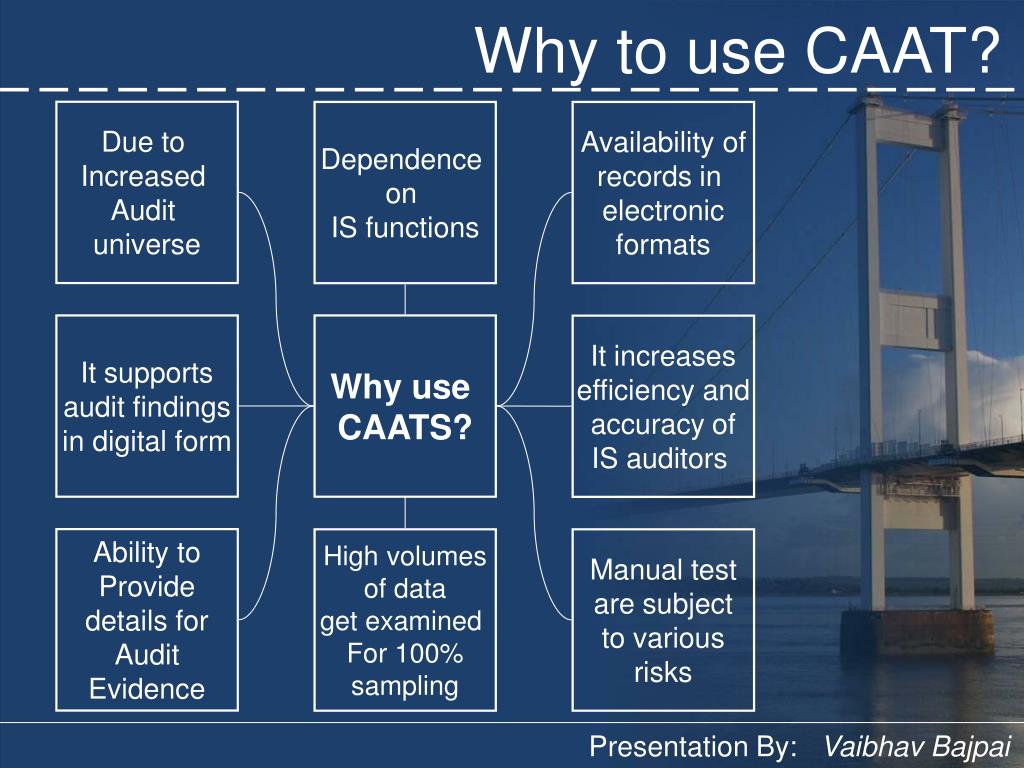 Why to use CAAT?

Due to Increased Audit universe

Dependence on IS functions

Availability of records in electronic formats

It supports audit findings in digital form

Why use CAATS?

It increases efficiency and accuracy of IS auditors

Ability to Provide details for Audit Evidence

High volumes of data get examined For 100% sampling

Manual test are subject to various risks

Presentation By: Vaibhav Bajpai